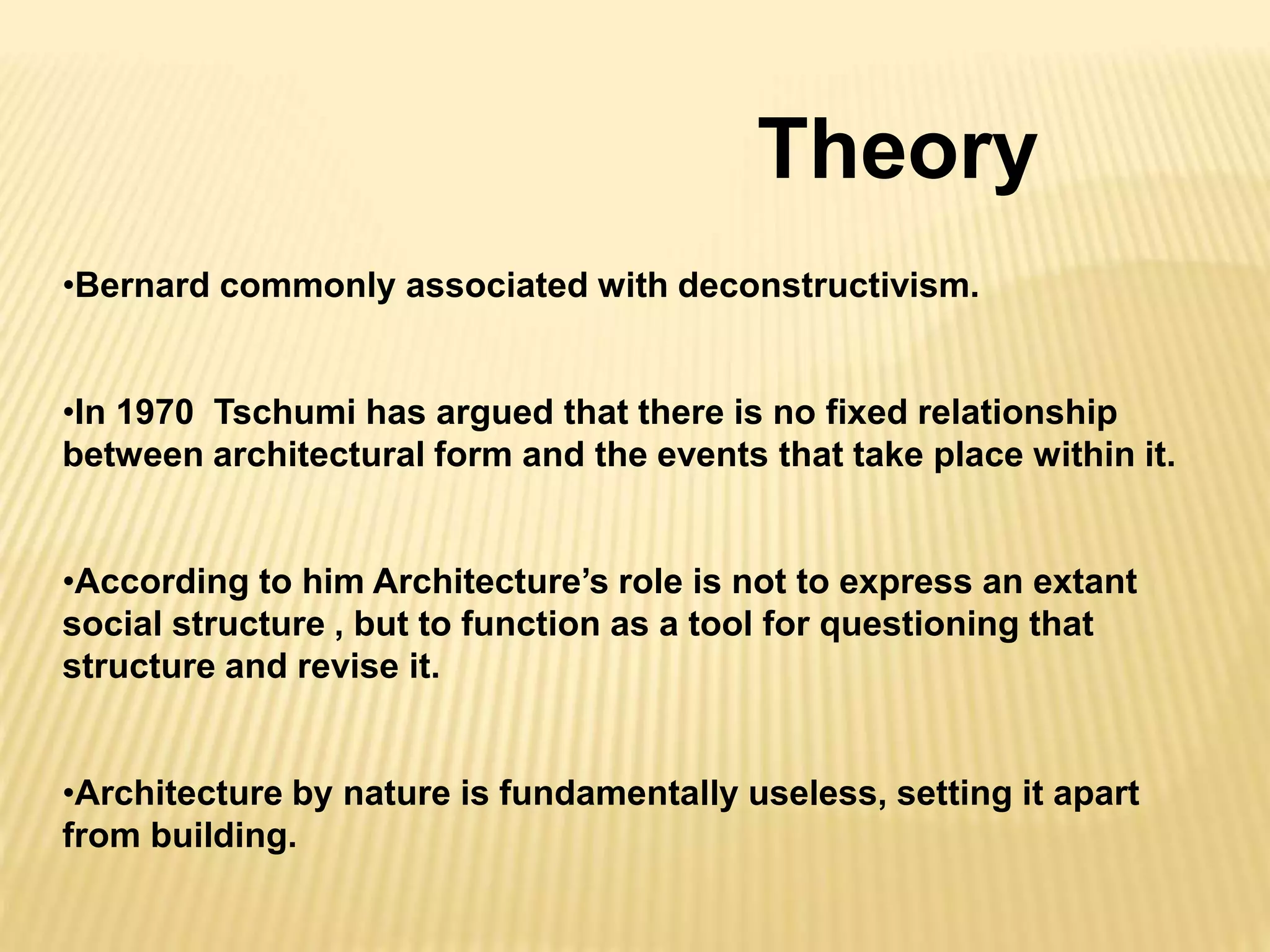 Theory

•Bernard commonly associated with deconstructivism.

•In 1970  Tschumi has argued that there is no fixed relationship between architectural form and the events that take place within it.

•According to him Architecture's role is not to express an extant social structure , but to function as a tool for questioning that structure and revise it.

•Architecture by nature is fundamentally useless, setting it apart from building.